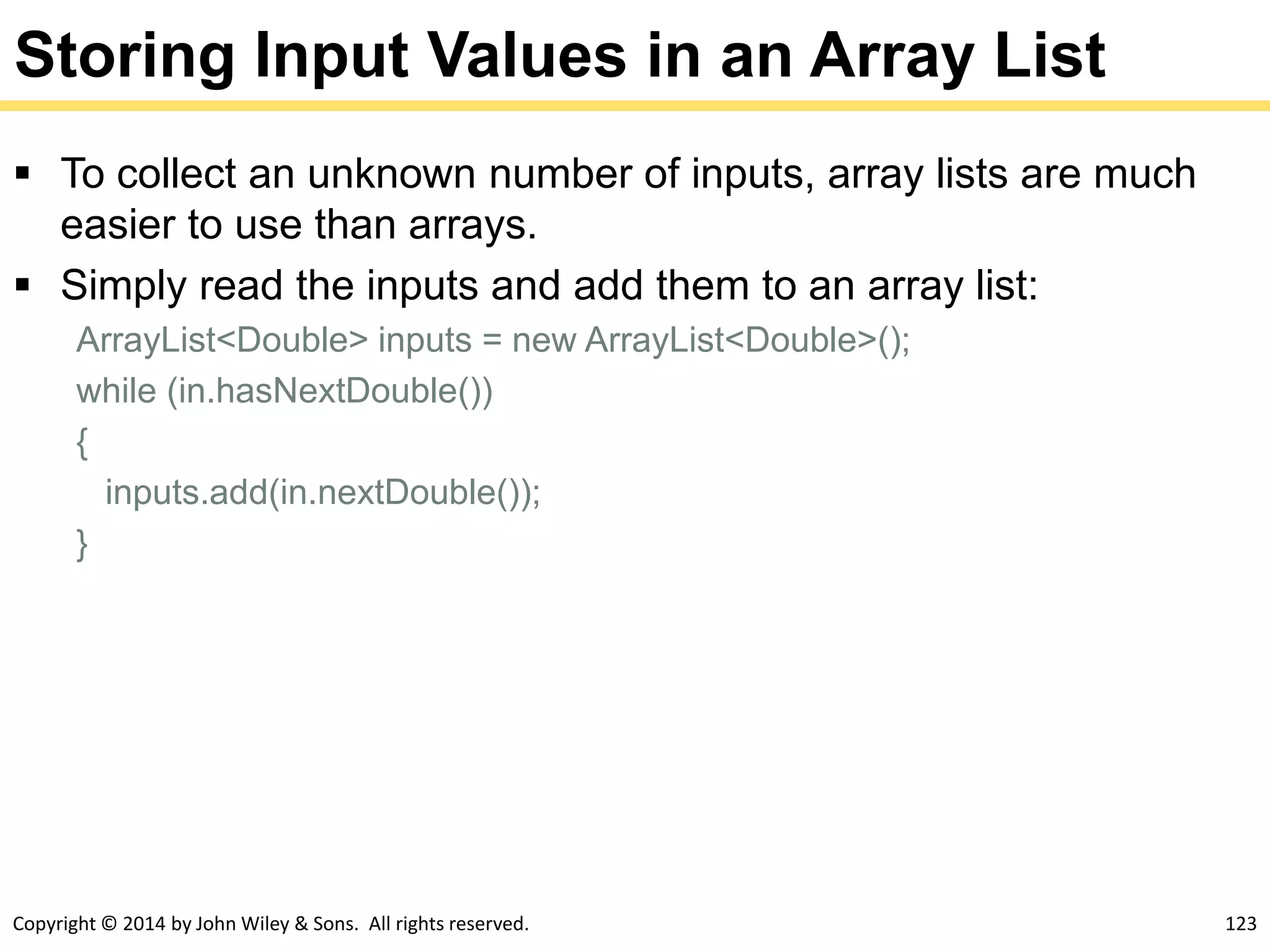 Storing Input Values in an Array List

▪ To collect an unknown number of inputs, array lists are much easier to use than arrays.

▪ Simply read the inputs and add them to an array list:

ArrayList<Double> inputs = new ArrayList<Double>();
while (in.hasNextDouble())
{
  inputs.add(in.nextDouble());
}

Copyright © 2014 by John Wiley & Sons. All rights reserved.

123